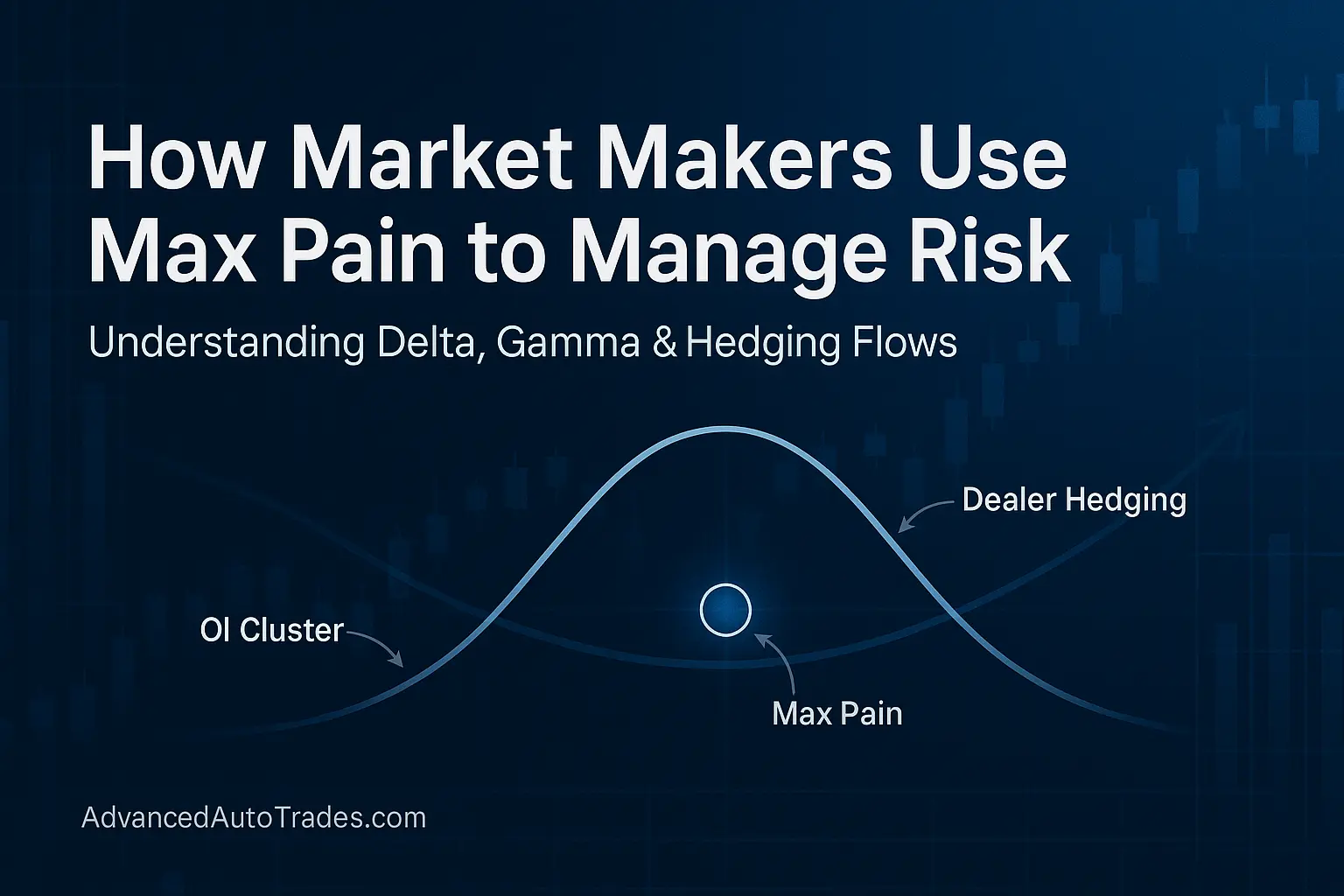 How Market Makers Use Max Pain to Manage Risk

Understanding Delta, Gamma & Hedging Flows

Dealer Hedging

OI Cluster

Max Pain

AdvancedAutoTrades.com